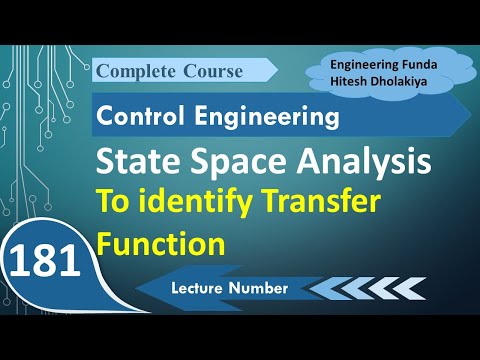 Complete Course

Engineering Funda
Hitesh Dholakiya

Control Engineering

State Space Analysis

To identify Transfer Function

181

Lecture Number